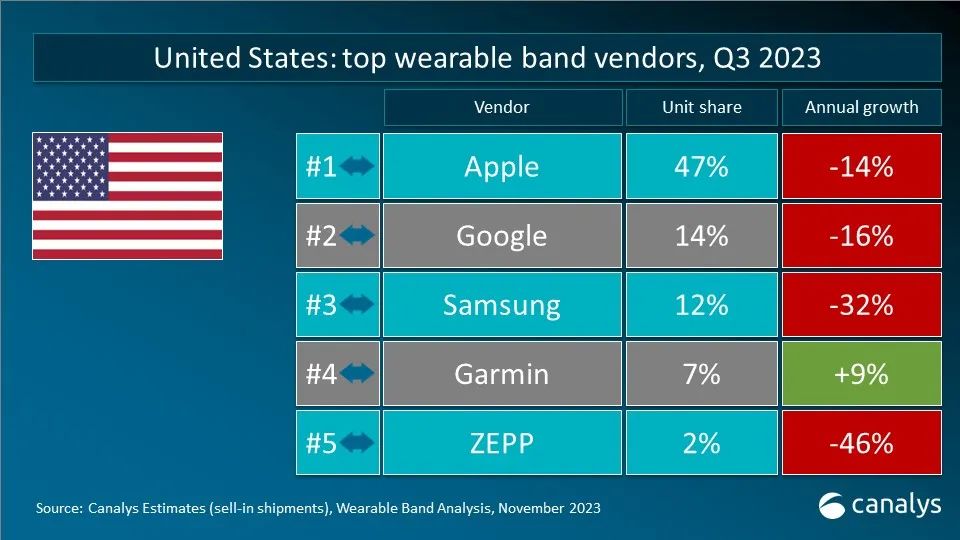 United States: top wearable band vendors, Q3 2023

| | Vendor | Unit share | Annual growth |
|---|---|---|---|
| #1 | Apple | 47% | -14% |
| #2 | Google | 14% | -16% |
| #3 | Samsung | 12% | -32% |
| #4 | Garmin | 7% | +9% |
| #5 | ZEPP | 2% | -46% |

Source: Canalys Estimates (sell-in shipments), Wearable Band Analysis, November 2023

canalys